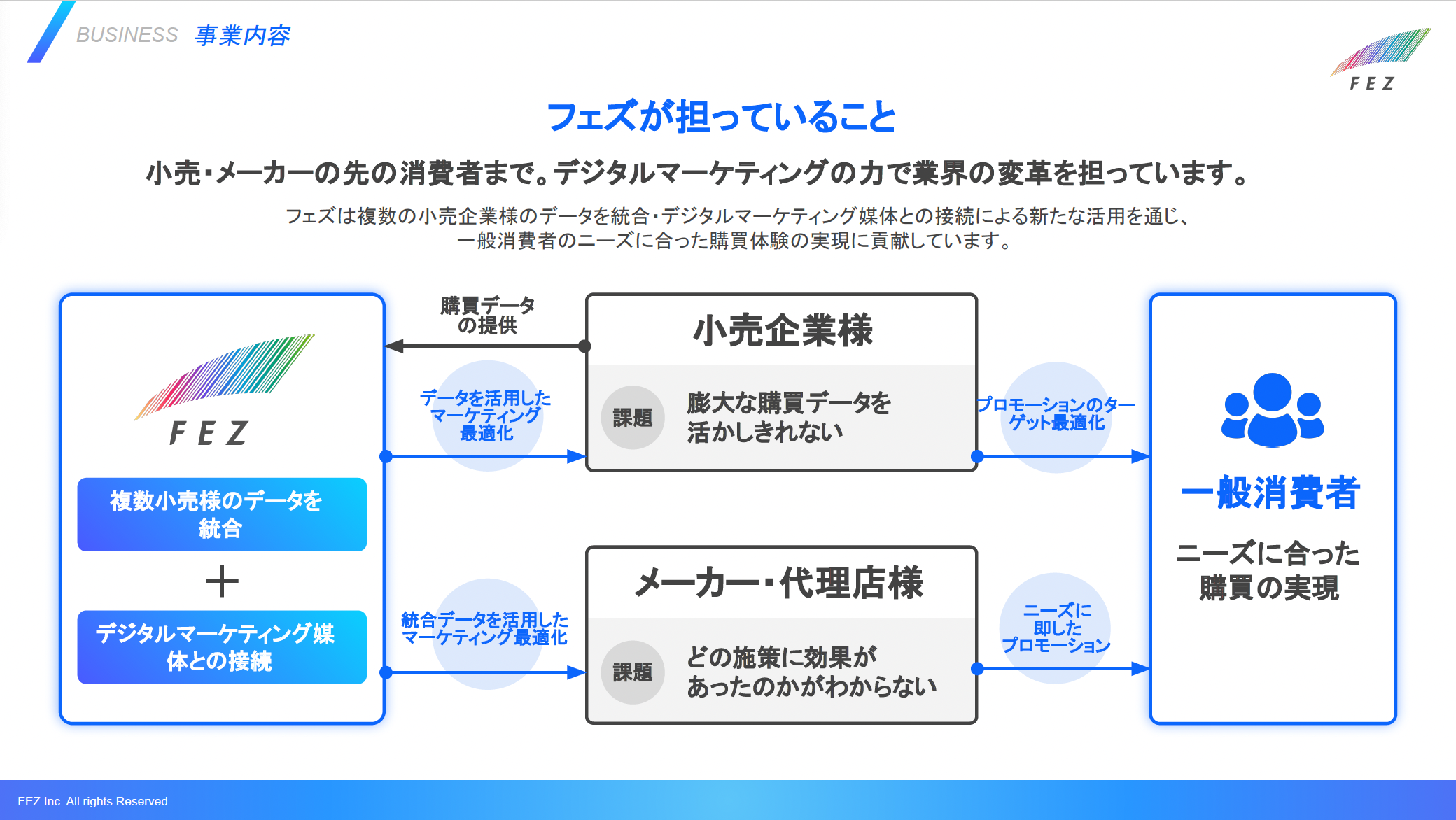 BUSINESS 事業内容

FEZ

フェズが担っていること

小売・メーカーの先の消費者まで。デジタルマーケティングの力で業界の変革を担っています。

フェズは複数の小売企業様のデータを統合・デジタルマーケティング媒体との接続による新たな活用を通じ、一般消費者のニーズに合った購買体験の実現に貢献しています。

FEZ

複数小売様のデータを統合

+

デジタルマーケティング媒体との接続

購買データの提供

データを活用したマーケティング最適化

統合データを活用したマーケティング最適化

小売企業様

課題

膨大な購買データを活かしきれない

メーカー・代理店様

課題

どの施策に効果があったのかがわからない

プロモーションのターゲット最適化

ニーズに即したプロモーション

一般消費者

ニーズに合った購買の実現

FEZ Inc. All rights Reserved.